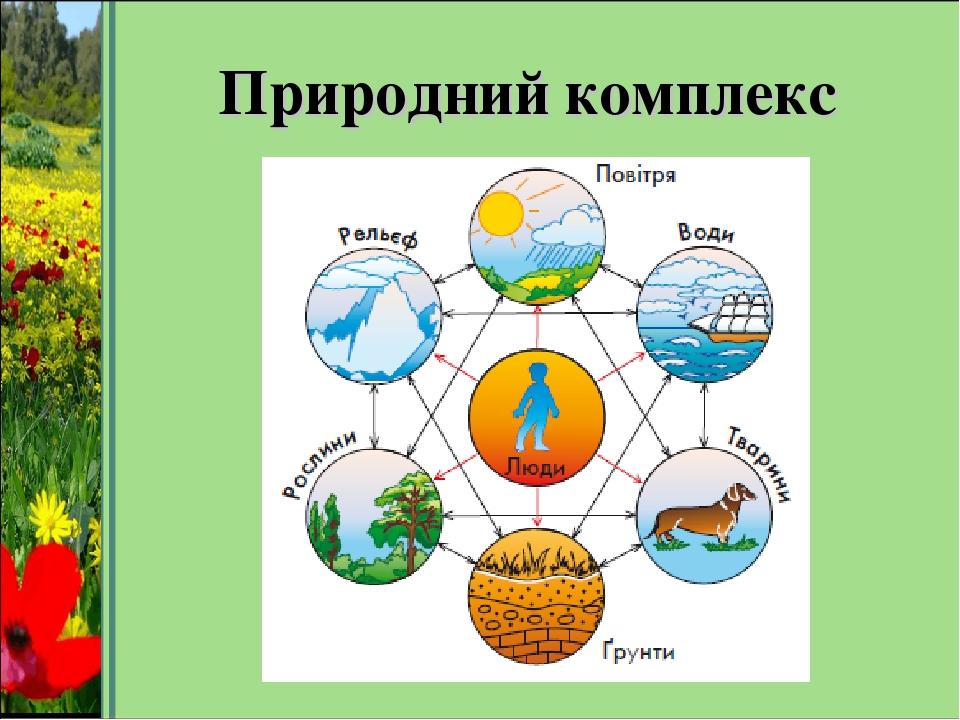 Природний комплекс

Повітря

Рельєф

Води

Люди

Рослини

Тварини

Ґрунти